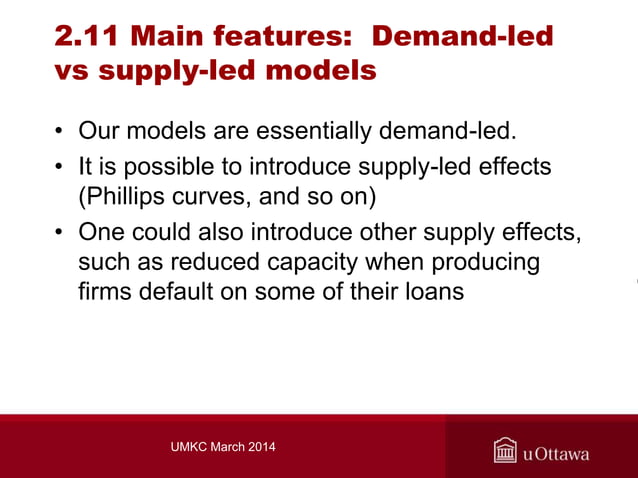 2.11 Main features: Demand-led vs supply-led models

• Our models are essentially demand-led.
• It is possible to introduce supply-led effects (Phillips curves, and so on)
• One could also introduce other supply effects, such as reduced capacity when producing firms default on some of their loans

UMKC March 2014

uOttawa